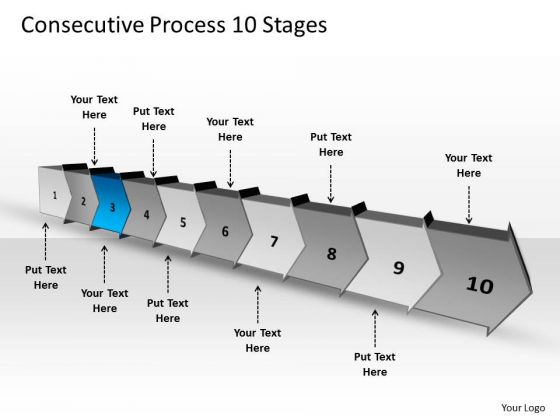 Consecutive Process 10 Stages

Your Text Here

Put Text Here

Your Text Here

Put Text Here

Your Text Here

1

2

3

4

5

6

7

8

9

10

Put Text Here

Your Text Here

Put Text Here

Your Text Here

Put Text Here

Your Logo